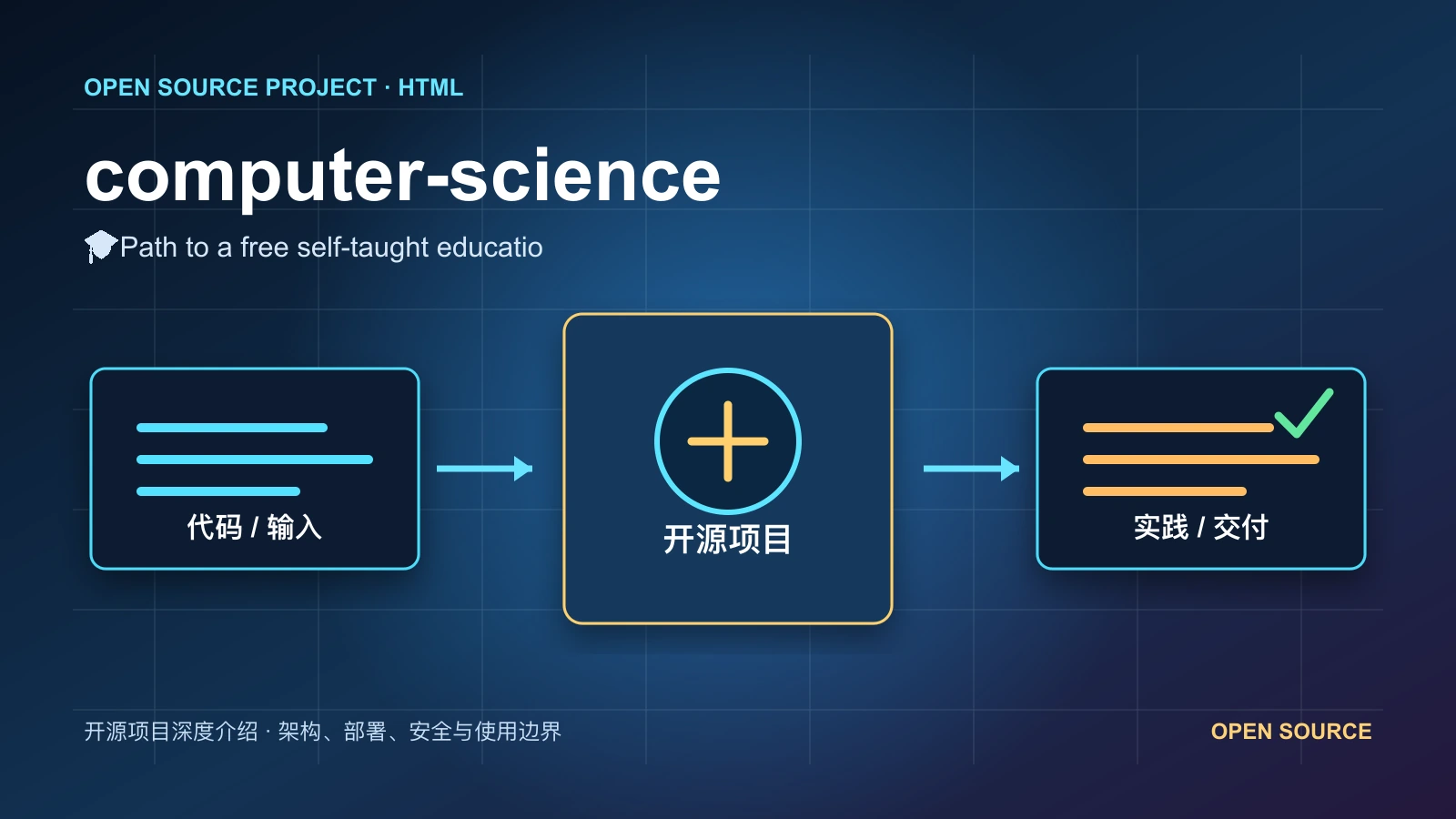 OPEN SOURCE PROJECT · HTML

computer-science

🎓Path to a free self-taught educatio

代码 / 输入

开源项目

实践 / 交付

开源项目深度介绍 · 架构、部署、安全与使用边界

OPEN SOURCE